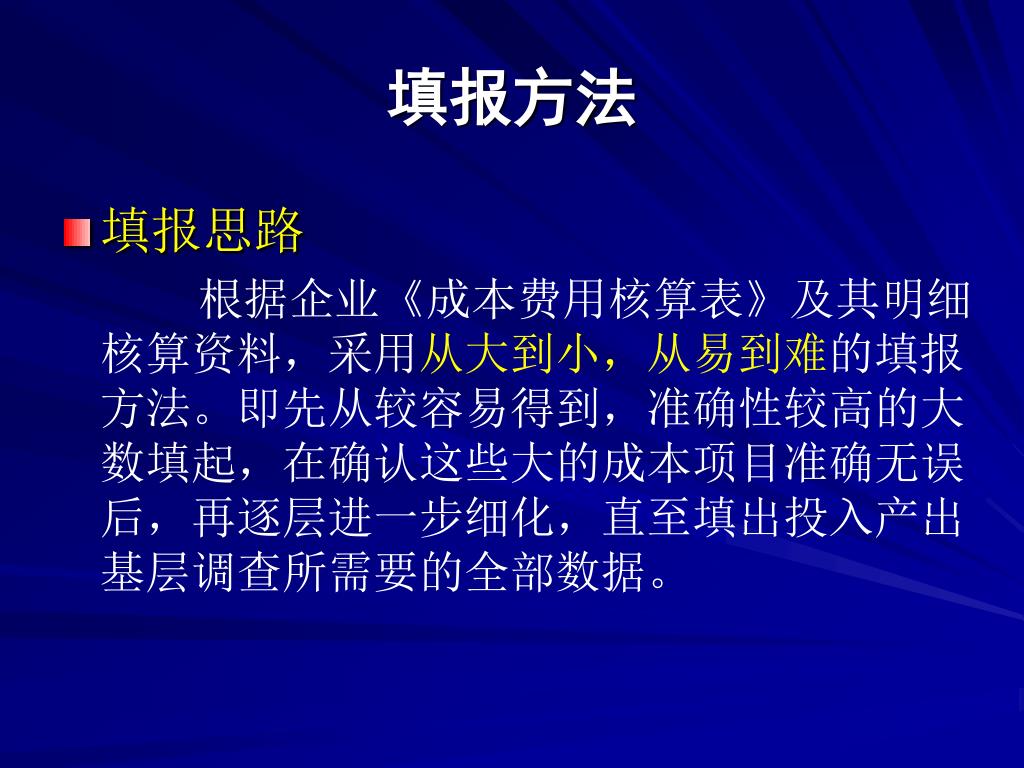 填报方法

填报思路

根据企业《成本费用核算表》及其明细核算资料，采用从大到小，从易到难的填报方法。即先从较容易得到，准确性较高的大数填起，在确认这些大的成本项目准确无误后，再逐层进一步细化，直至填出投入产出基层调查所需要的全部数据。